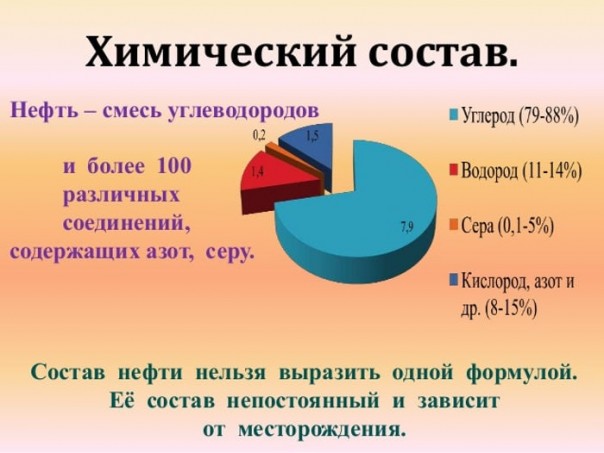 Химический состав.

Нефть – смесь углеводородов

и более 100 различных соединений, содержащих азот, серу.

0,2

1,5

1,4

7,9

Углерод (79-88%)

Водород (11-14%)

Сера (0,1-5%)

Кислород, азот и др. (8-15%)

Состав нефти нельзя выразить одной формулой. Её состав непостоянный и зависит от месторождения.